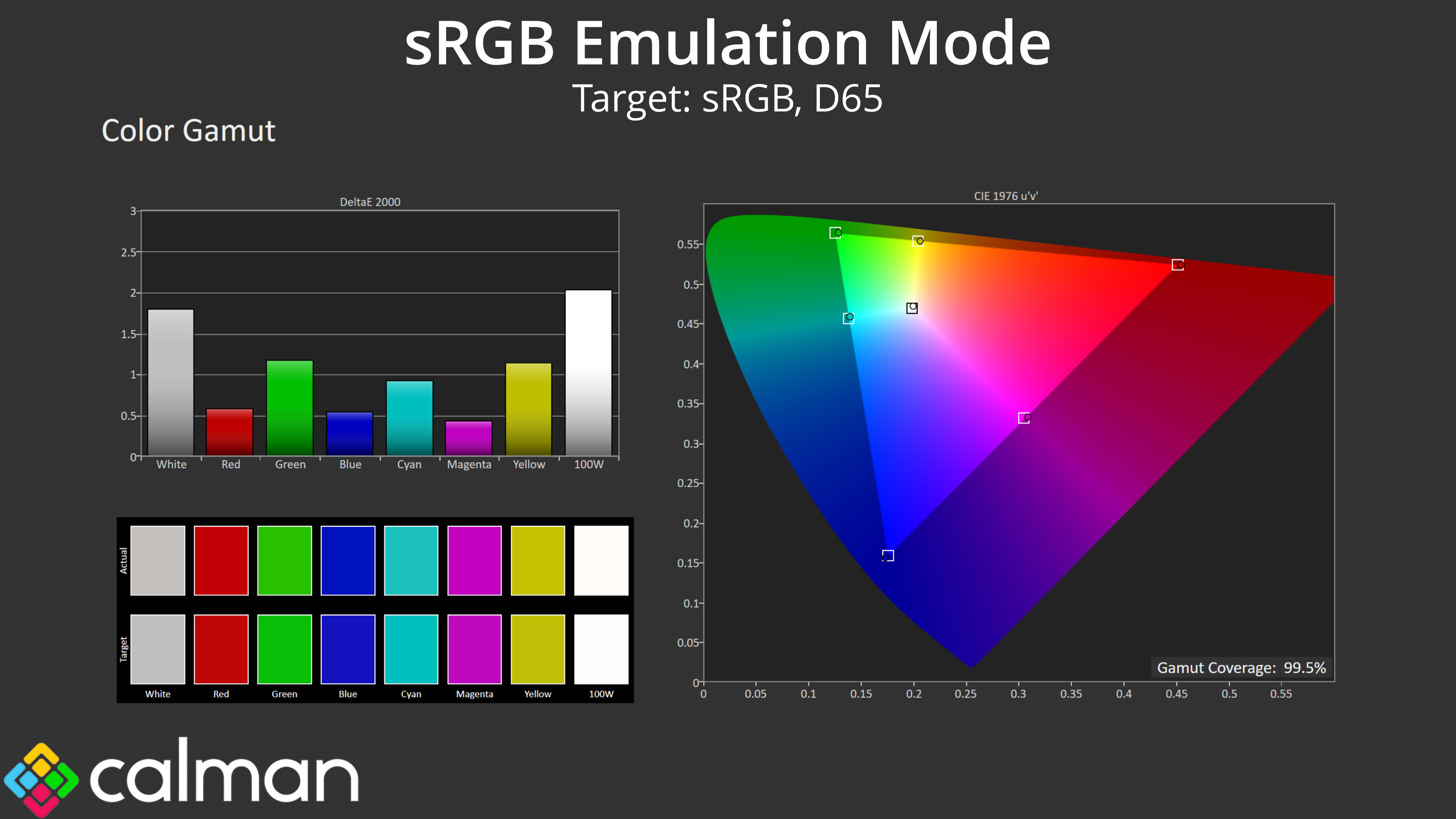 sRGB Emulation Mode

Target: sRGB, D65

Color Gamut

DeltaE 2000

3
2.5
2
1.5
1
0.5
0

White Red Green Blue Cyan Magenta Yellow 100W

Actual

Target

White Red Green Blue Cyan Magenta Yellow 100W

CIE 1976 u'v'

0.55
0.5
0.45
0.4
0.35
0.3
0.25
0.2
0.15
0.1
0.05
0

0 0.05 0.1 0.15 0.2 0.25 0.3 0.35 0.4 0.45 0.5 0.55

Gamut Coverage: 99.5%

calman